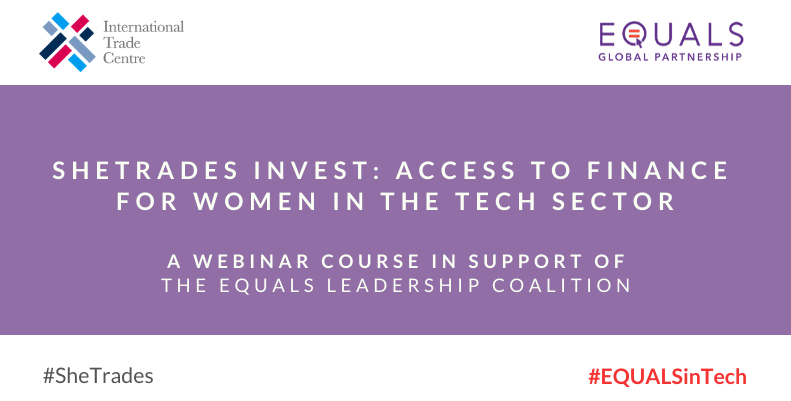 International Trade Centre

EQUALS
GLOBAL PARTNERSHIP

SHETRADES INVEST: ACCESS TO FINANCE FOR WOMEN IN THE TECH SECTOR

A WEBINAR COURSE IN SUPPORT OF THE EQUALS LEADERSHIP COALITION

#SheTrades

#EQUALSinTech